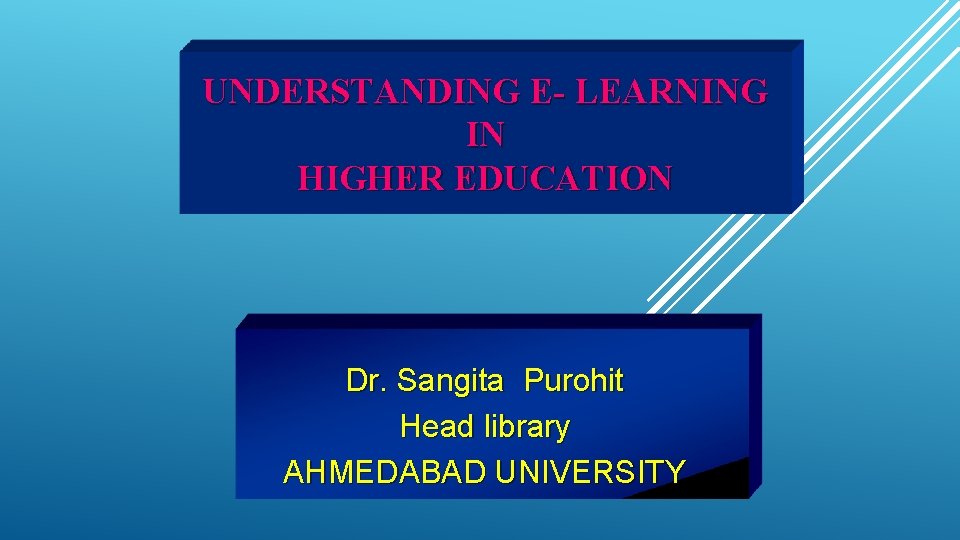 UNDERSTANDING E- LEARNING
IN
HIGHER EDUCATION

Dr. Sangita Purohit
Head library
AHMEDABAD UNIVERSITY